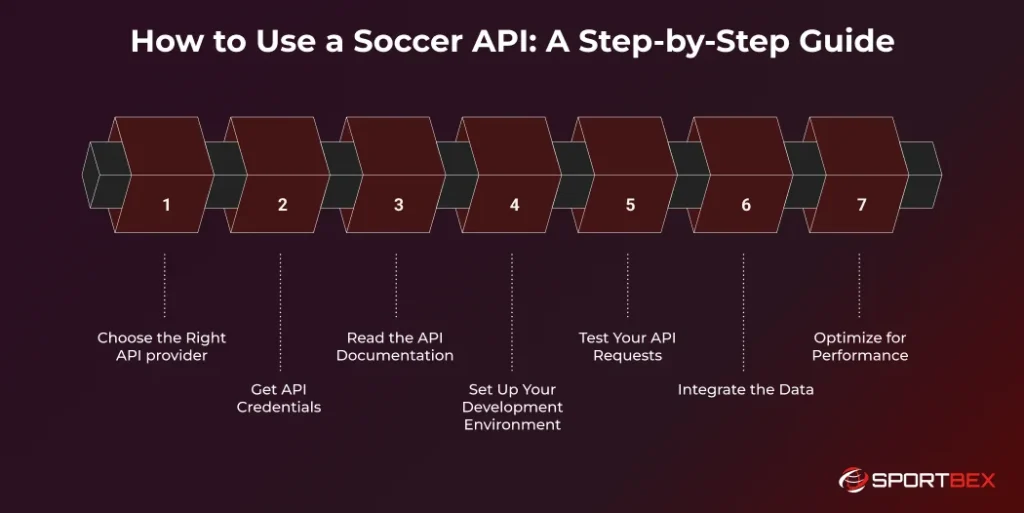 How to Use a Soccer API: A Step-by-Step Guide

1

2

3

4

5

6

7

Choose the Right API provider

Get API Credentials

Read the API Documentation

Set Up Your Development Environment

Test Your API Requests

Integrate the Data

Optimize for Performance

SPORTBEX